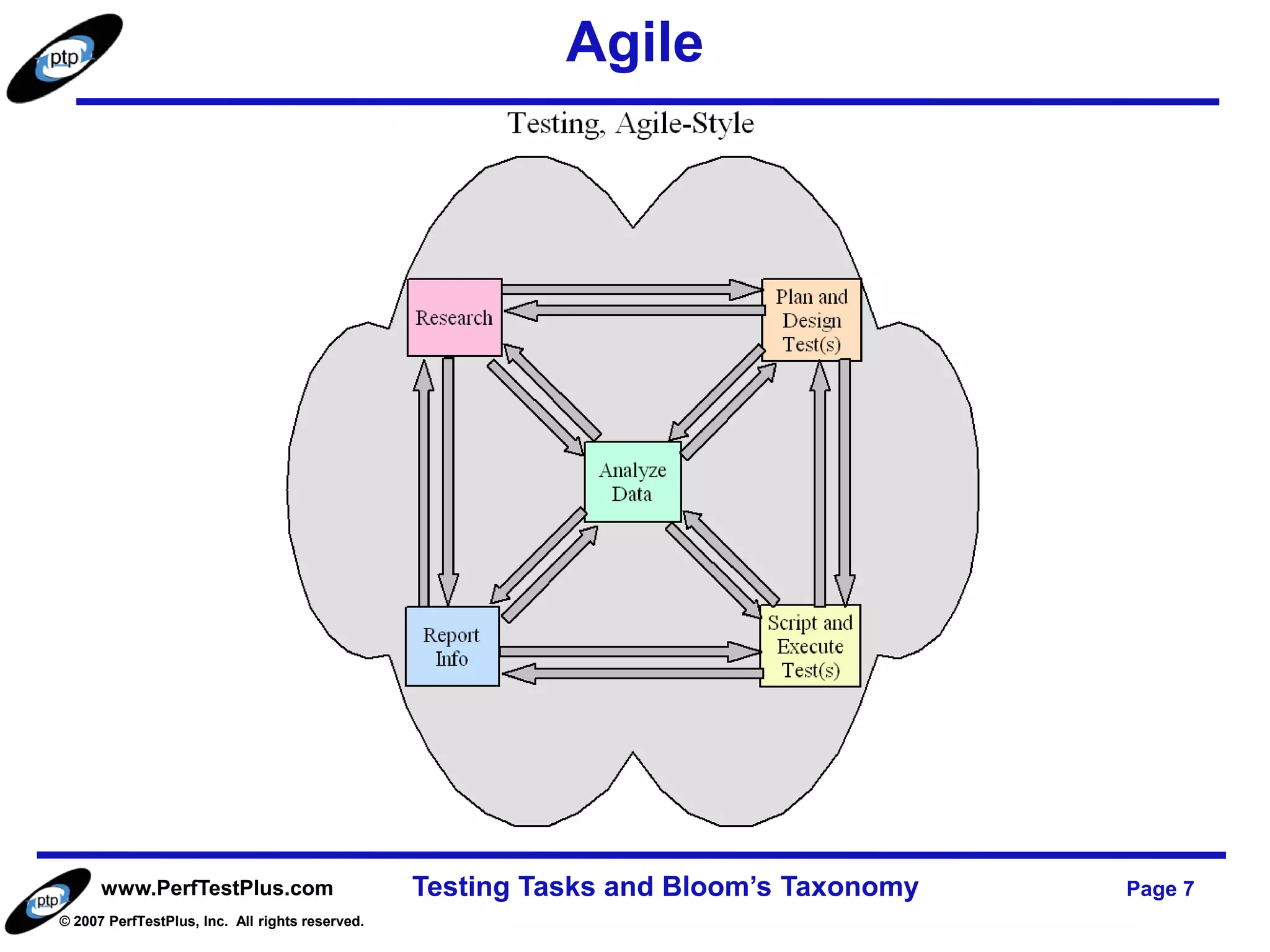 ptp

Agile

Testing, Agile-Style

Research

Plan and Design Test(s)

Analyze Data

Report Info

Script and Execute Test(s)

ptp

www.PerfTestPlus.com

© 2007 PerfTestPlus, Inc. All rights reserved.

Testing Tasks and Bloom's Taxonomy

Page 7